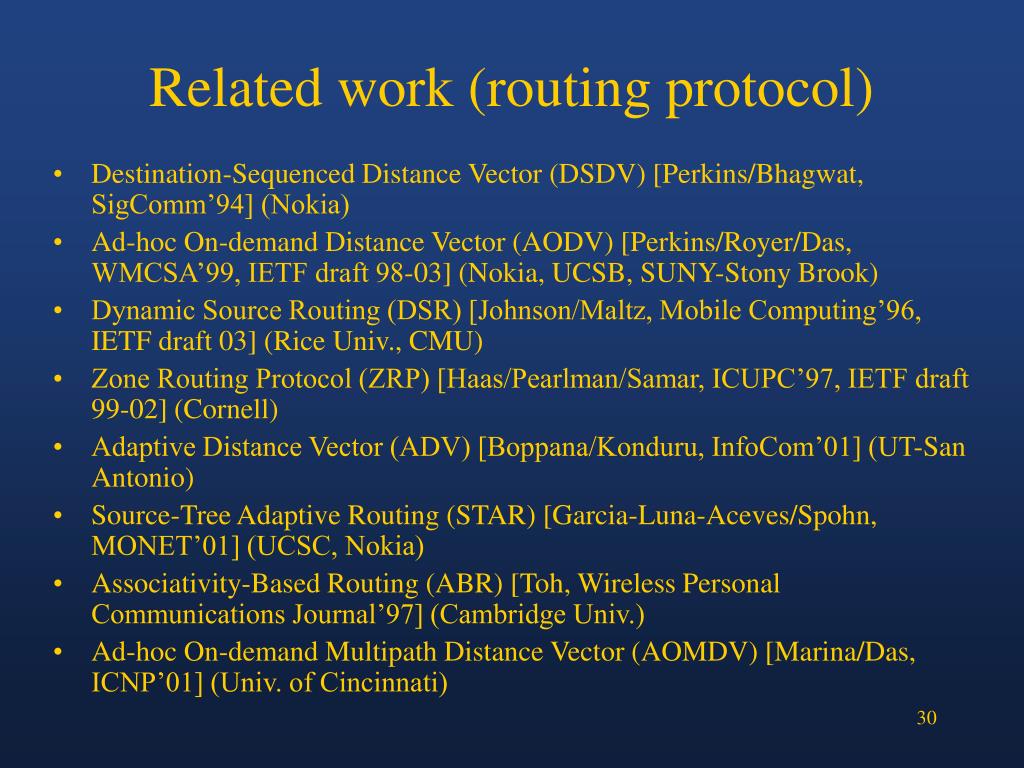 Related work (routing protocol)

• Destination-Sequenced Distance Vector (DSDV) [Perkins/Bhagwat, SigComm’94] (Nokia)
• Ad-hoc On-demand Distance Vector (AODV) [Perkins/Royer/Das, WMCSA’99, IETF draft 98-03] (Nokia, UCSB, SUNY-Stony Brook)
• Dynamic Source Routing (DSR) [Johnson/Maltz, Mobile Computing’96, IETF draft 03] (Rice Univ., CMU)
• Zone Routing Protocol (ZRP) [Haas/Pearlman/Samar, ICUPC’97, IETF draft 99-02] (Cornell)
• Adaptive Distance Vector (ADV) [Boppana/Konduru, InfoCom’01] (UT-San Antonio)
• Source-Tree Adaptive Routing (STAR) [Garcia-Luna-Aceves/Spohn, MONET’01] (UCSC, Nokia)
• Associativity-Based Routing (ABR) [Toh, Wireless Personal Communications Journal’97] (Cambridge Univ.)
• Ad-hoc On-demand Multipath Distance Vector (AOMDV) [Marina/Das, ICNP’01] (Univ. of Cincinnati)

30